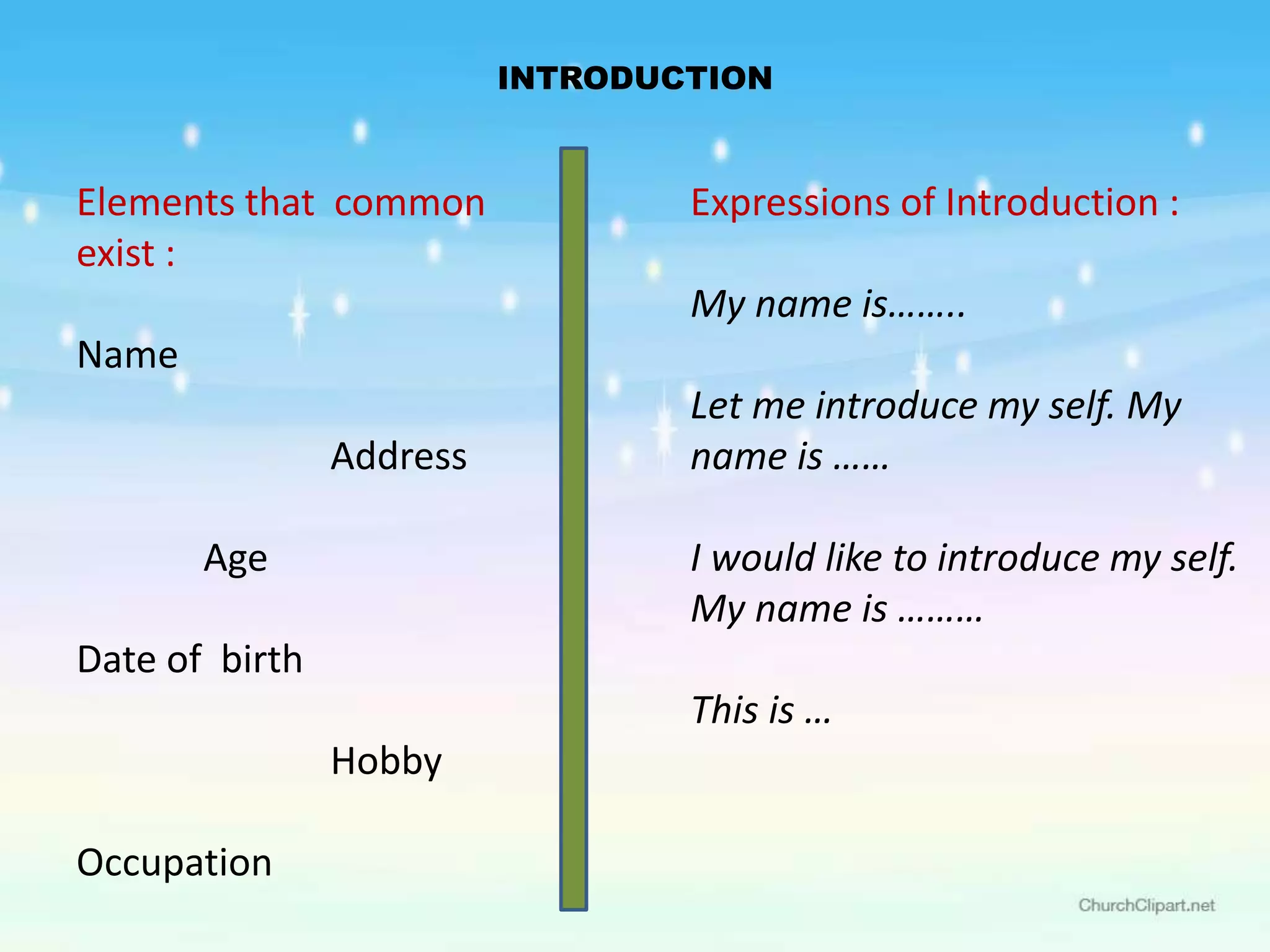 INTRODUCTION

Elements that common exist :

Name

Address

Age

Date of birth

Hobby

Occupation

Expressions of Introduction :

My name is……..

Let me introduce my self. My name is ……

I would like to introduce my self. My name is ………

This is …

ChurchClipart.net